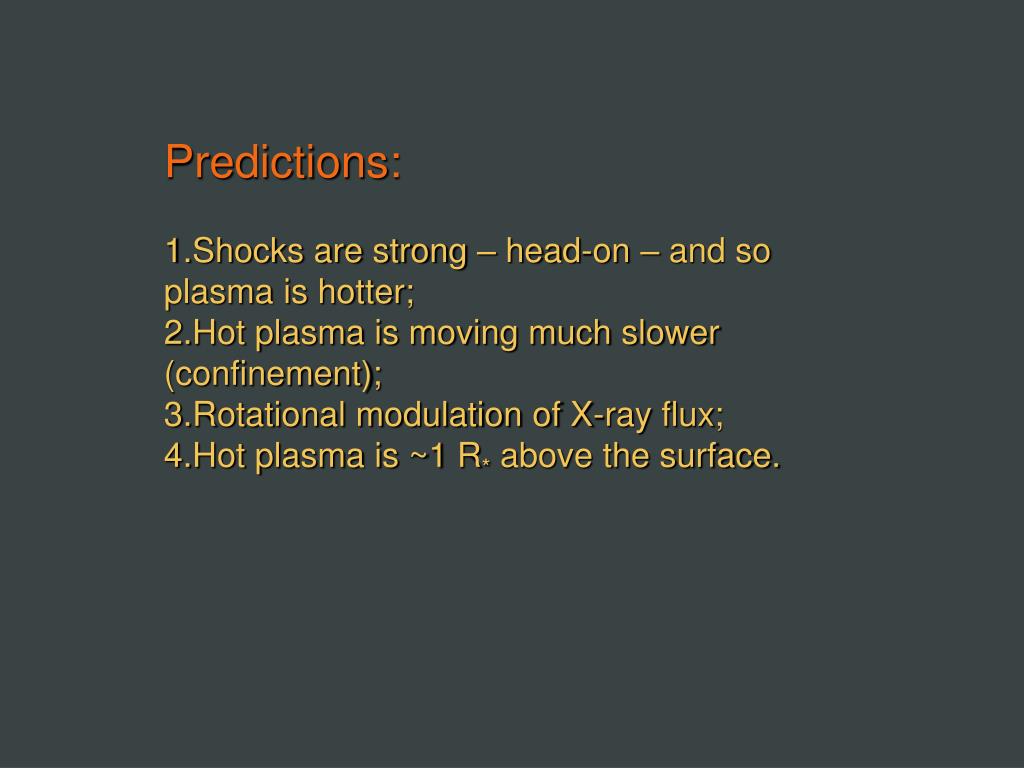 Predictions:

1.Shocks are strong – head-on – and so plasma is hotter;
2.Hot plasma is moving much slower (confinement);
3.Rotational modulation of X-ray flux;
4.Hot plasma is ~1 $R_*$ above the surface.